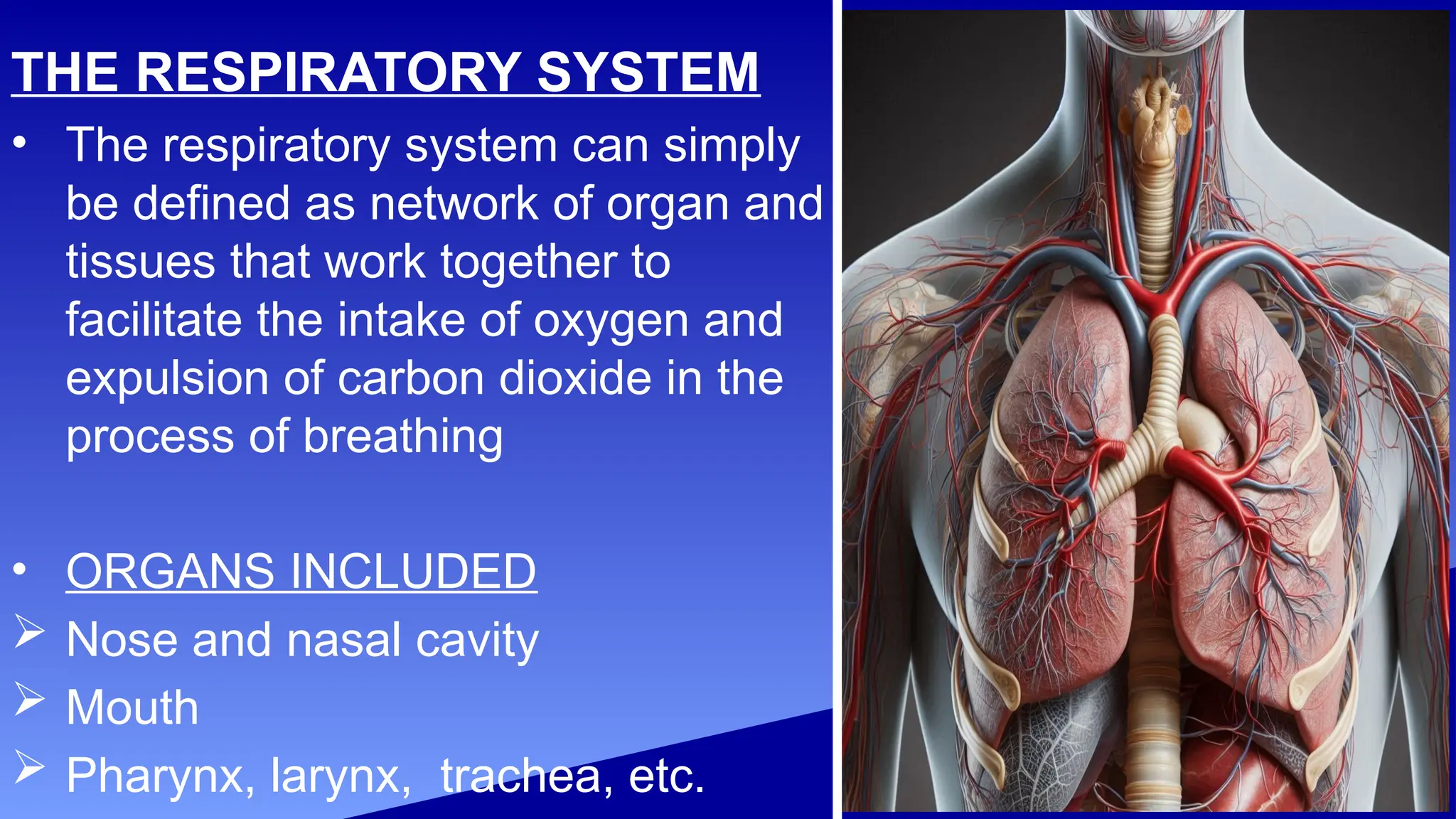 THE RESPIRATORY SYSTEM

• The respiratory system can simply be defined as network of organ and tissues that work together to facilitate the intake of oxygen and expulsion of carbon dioxide in the process of breathing

• ORGANS INCLUDED

➢ Nose and nasal cavity

➢ Mouth

➢ Pharynx, larynx, trachea, etc.